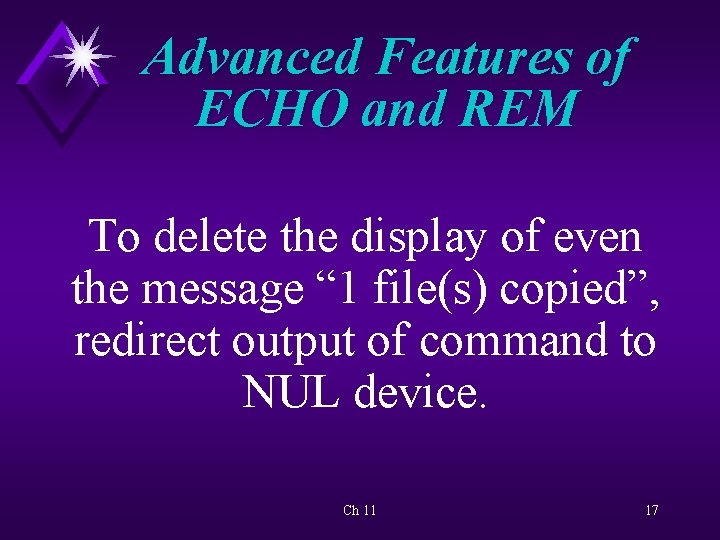 Advanced Features of ECHO and REM

To delete the display of even the message “1 file(s) copied”, redirect output of command to NUL device.

Ch 11

17